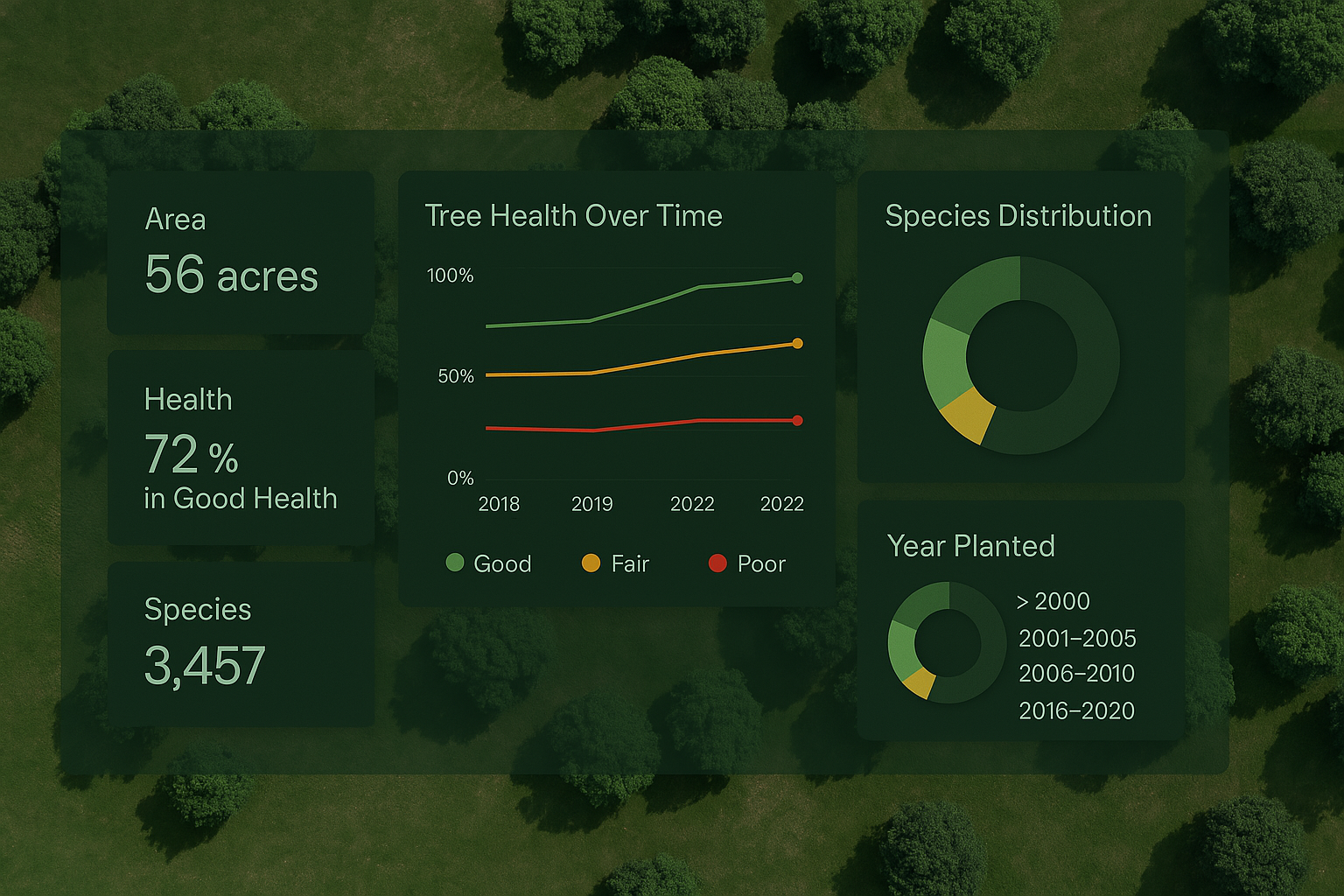 Area
56 acres

Health
72 %
in Good Health

Species
3,457

Tree Health Over Time

100%
50%
0%
2018
2019
2022
2022

Good
Fair
Poor

Species Distribution

Year Planted

> 2000
2001–2005
2006–2010
2016–2020